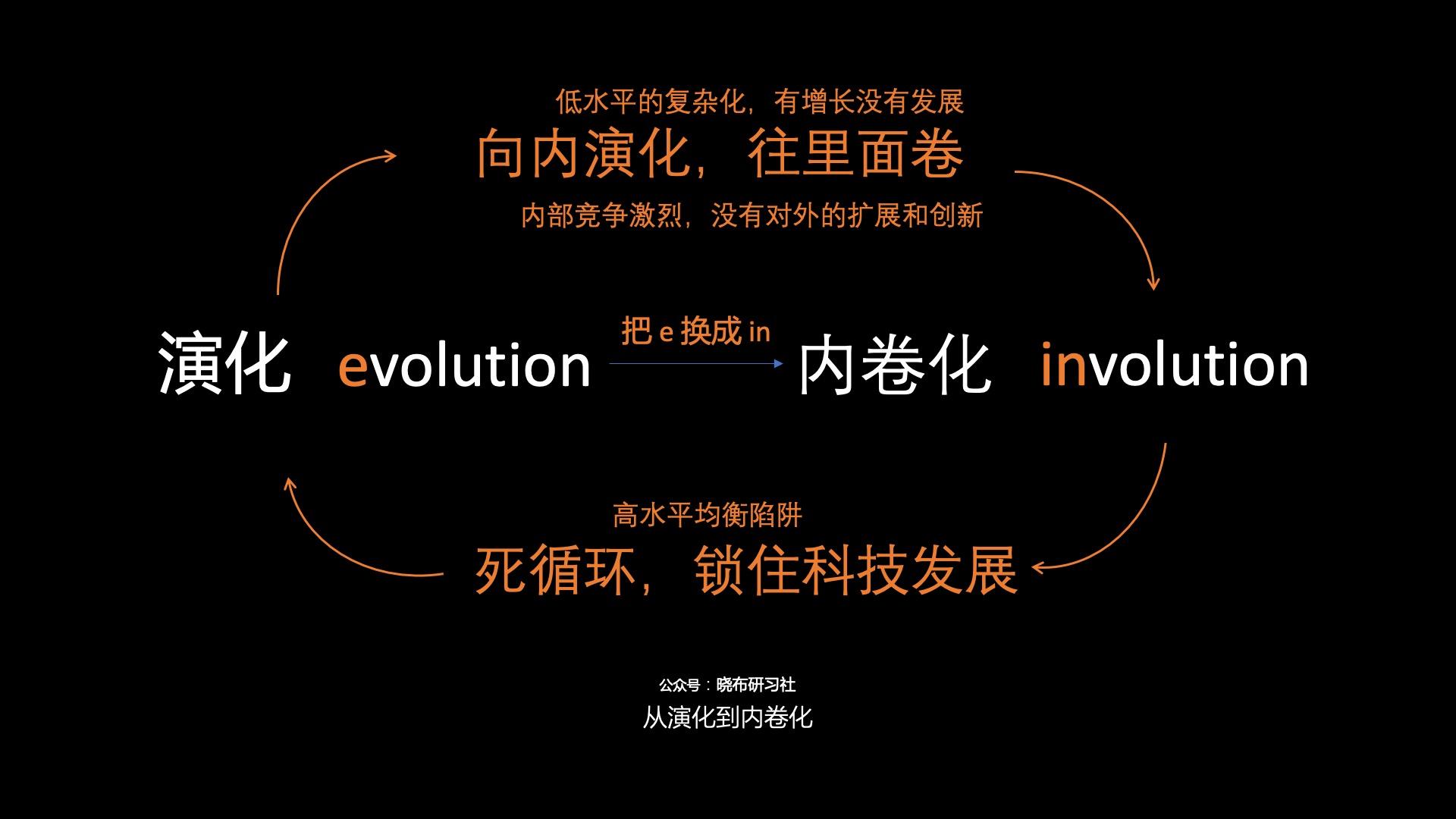 低水平的复杂化，有增长没有发展
向内演化，往里面卷
内部竞争激烈，没有对外的扩展和创新

演化 evolution
把 e 换成 in
内卷化 involution

高水平均衡陷阱
死循环，锁住科技发展

公众号：晓布研习社
从演化到内卷化